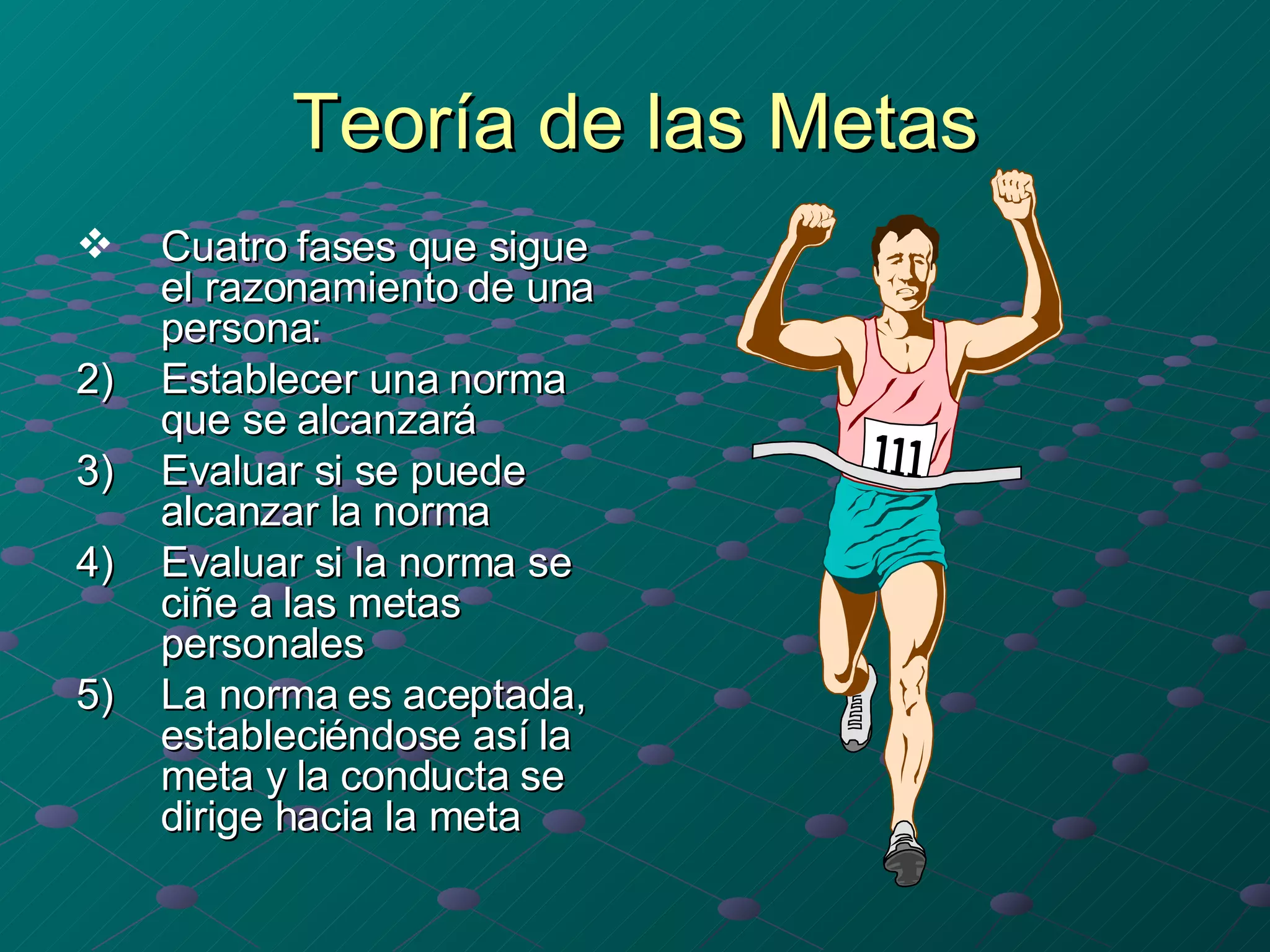 Teoría de las Metas

❖ Cuatro fases que sigue el razonamiento de una persona:
2) Establecer una norma que se alcanzará
3) Evaluar si se puede alcanzar la norma
4) Evaluar si la norma se ciñe a las metas personales
5) La norma es aceptada, estableciéndose así la meta y la conducta se dirige hacia la meta

111